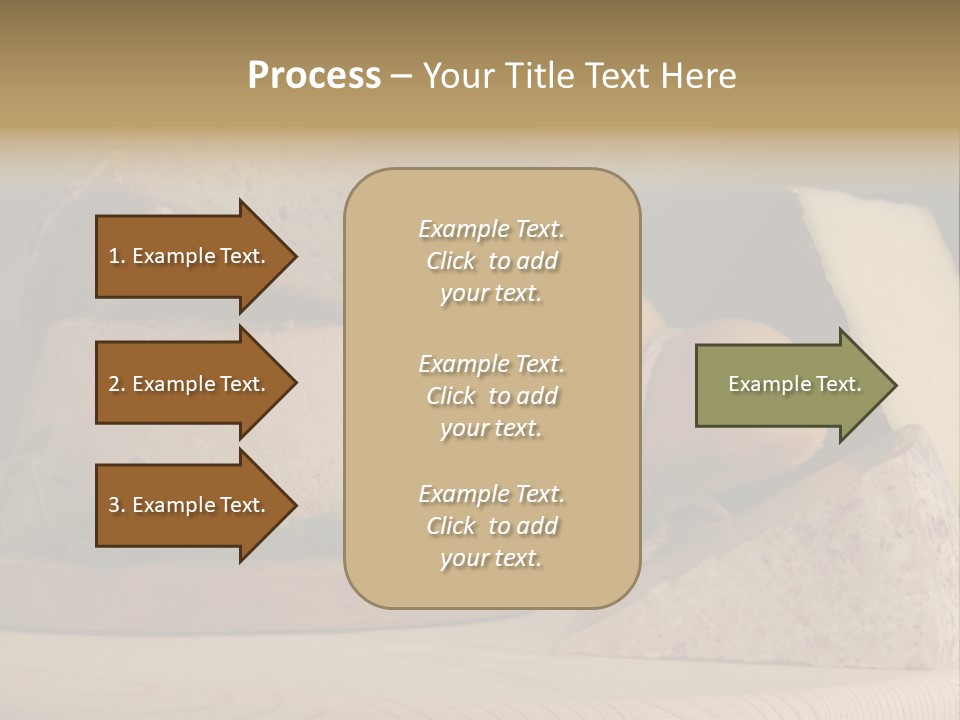 Process – Your Title Text Here

1. Example Text.

2. Example Text.

3. Example Text.

Example Text. Click to add your text.

Example Text. Click to add your text.

Example Text. Click to add your text.

Example Text.